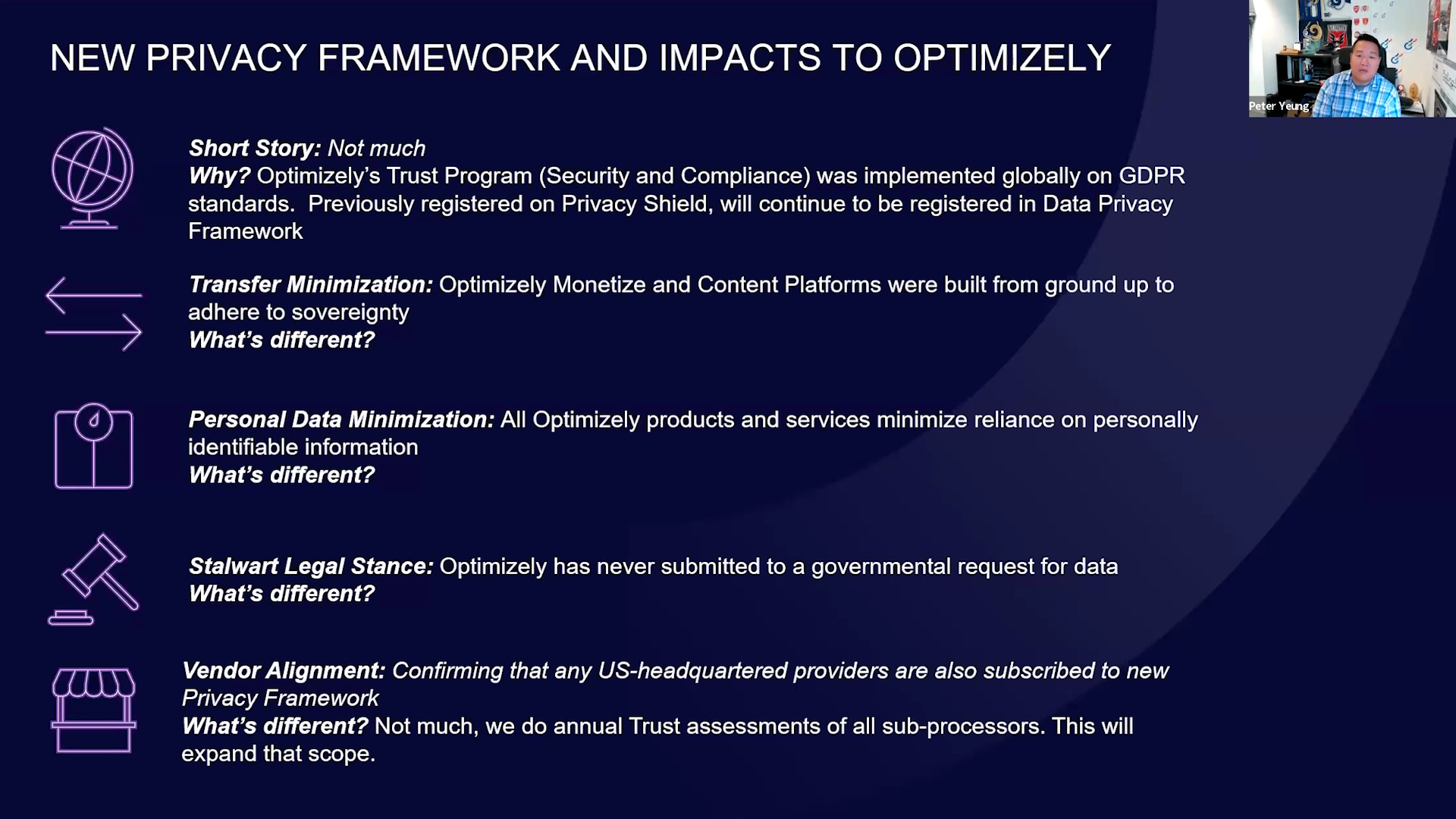 NEW PRIVACY FRAMEWORK AND IMPACTS TO OPTIMIZELY

Peter Yeung

Short Story: Not much
Why? Optimizely's Trust Program (Security and Compliance) was implemented globally on GDPR standards. Previously registered on Privacy Shield, will continue to be registered in Data Privacy Framework

Transfer Minimization: Optimizely Monetize and Content Platforms were built from ground up to adhere to sovereignty
What's different?

Personal Data Minimization: All Optimizely products and services minimize reliance on personally identifiable information
What's different?

Stalwart Legal Stance: Optimizely has never submitted to a governmental request for data
What's different?

Vendor Alignment: Confirming that any US-headquartered providers are also subscribed to new Privacy Framework
What's different? Not much, we do annual Trust assessments of all sub-processors. This will expand that scope.